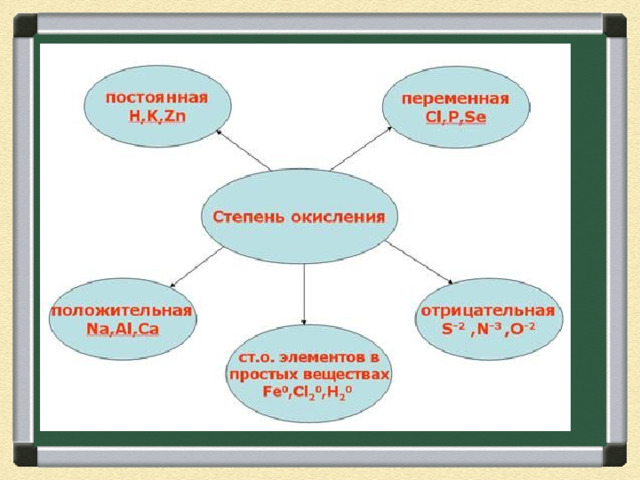 постоянная
H,K,Zn

переменная
Cl,P,Se

Степень окисления

положительная
Na,Al,Ca

ст.о. элементов в простых веществах
$Fe^0$,$Cl_2^0$,$H_2^0$

отрицательная
$S^{-2}$ ,$N^{-3}$ ,$O^{-2}$